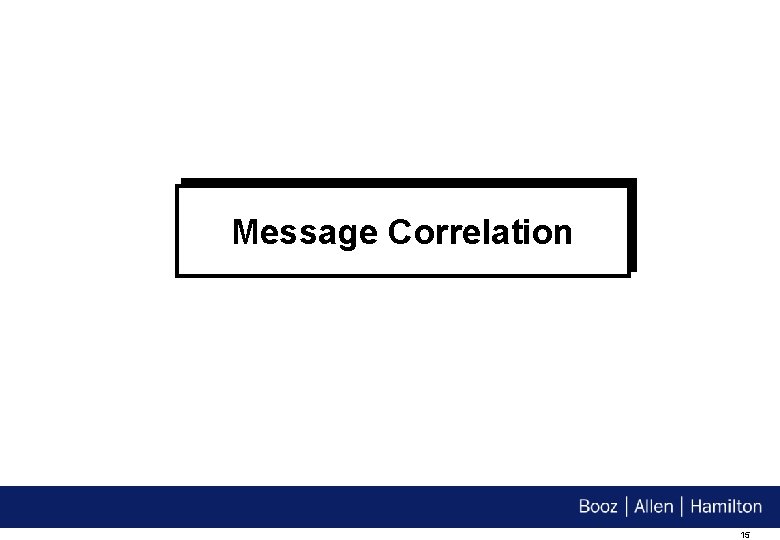 Message Correlation

Booz | Allen | Hamilton

15